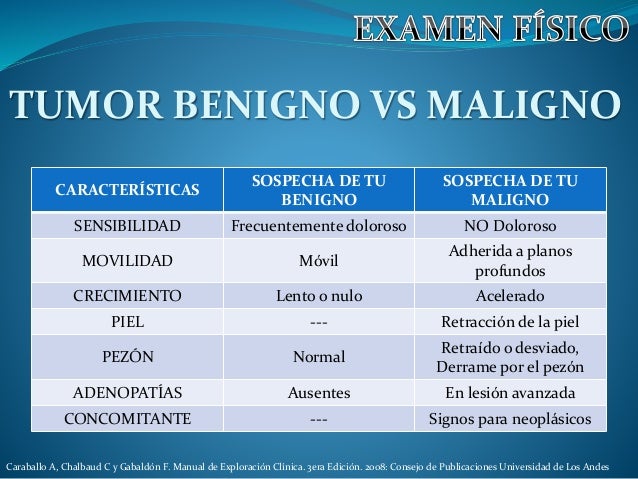 EXAMEN FÍSICO

TUMOR BENIGNO VS MALIGNO

| CARACTERÍSTICAS | SOSPECHA DE TU BENIGNO | SOSPECHA DE TU MALIGNO |
|---|---|---|
| SENSIBILIDAD | Frecuentemente doloroso | NO Doloroso |
| MOVILIDAD | Móvil | Adherida a planos profundos |
| CRECIMIENTO | Lento o nulo | Acelerado |
| PIEL | --- | Retracción de la piel |
| PEZÓN | Normal | Retraído o desviado, Derrame por el pezón |
| ADENOPATÍAS | Ausentes | En lesión avanzada |
| CONCOMITANTE | --- | Signos para neoplásicos |

Caraballo A, Chalbaud C y Gabaldón F. Manual de Exploración Clínica. 3era Edición. 2008: Consejo de Publicaciones Universidad de Los Andes